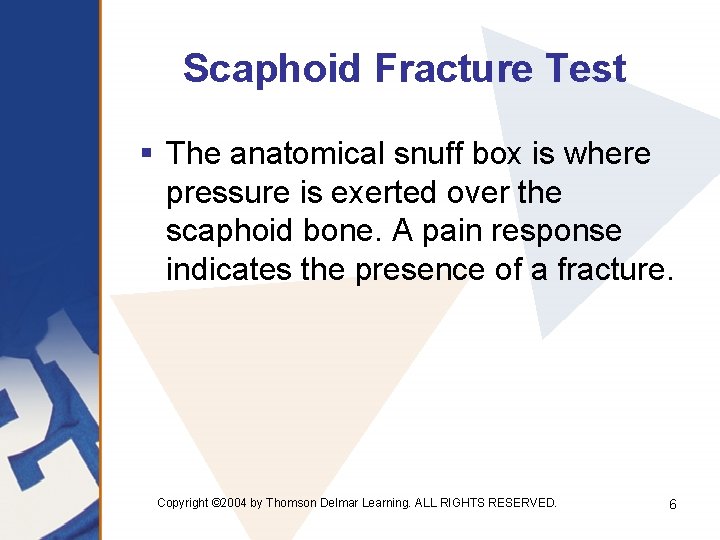 Scaphoid Fracture Test

▪ The anatomical snuff box is where pressure is exerted over the scaphoid bone. A pain response indicates the presence of a fracture.

Copyright ©2004 by Thomson Delmar Learning. ALL RIGHTS RESERVED.

6